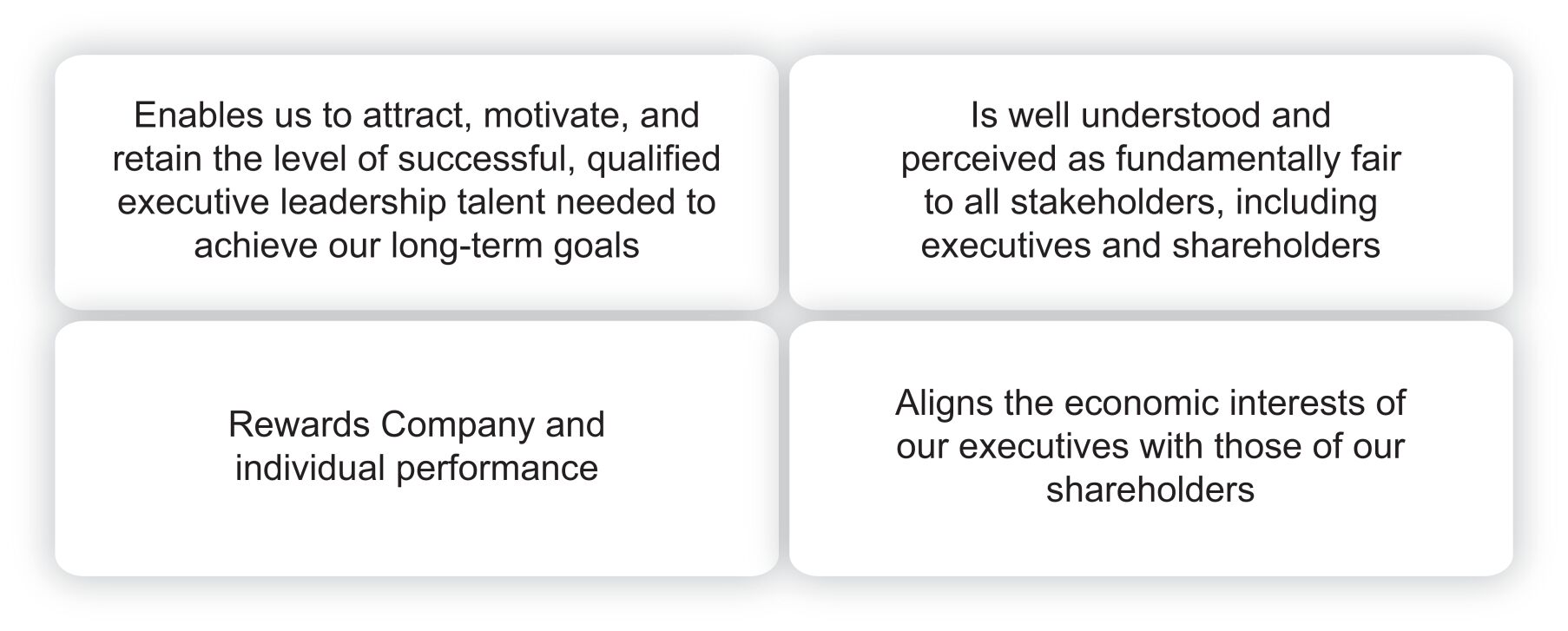 Enables us to attract, motivate, and retain the level of successful, qualified executive leadership talent needed to achieve our long-term goals

Is well understood and perceived as fundamentally fair to all stakeholders, including executives and shareholders

Rewards Company and individual performance

Aligns the economic interests of our executives with those of our shareholders